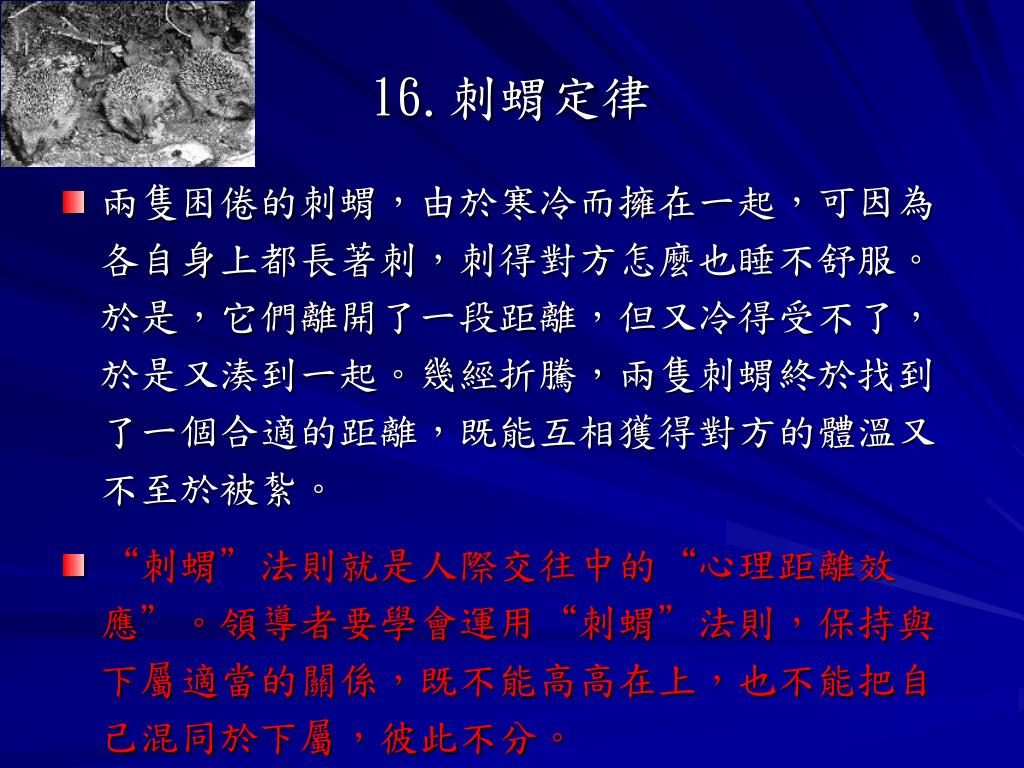 16. 刺蝟定律

兩隻困倦的刺蝟，由於寒冷而擁在一起，可因為各自身上都長著刺，刺得對方怎麼也睡不舒服。於是，它們離開了一段距離，但又冷得受不了，於是又湊到一起。幾經折騰，兩隻刺蝟終於找到了一個合適的距離，既能互相獲得對方的體溫又不至於被紮。

“刺蝟”法則就是人際交往中的“心理距離效應”。領導者要學會運用“刺蝟”法則，保持與下屬適當的關係，既不能高高在上，也不能把自己混同於下屬，彼此不分。